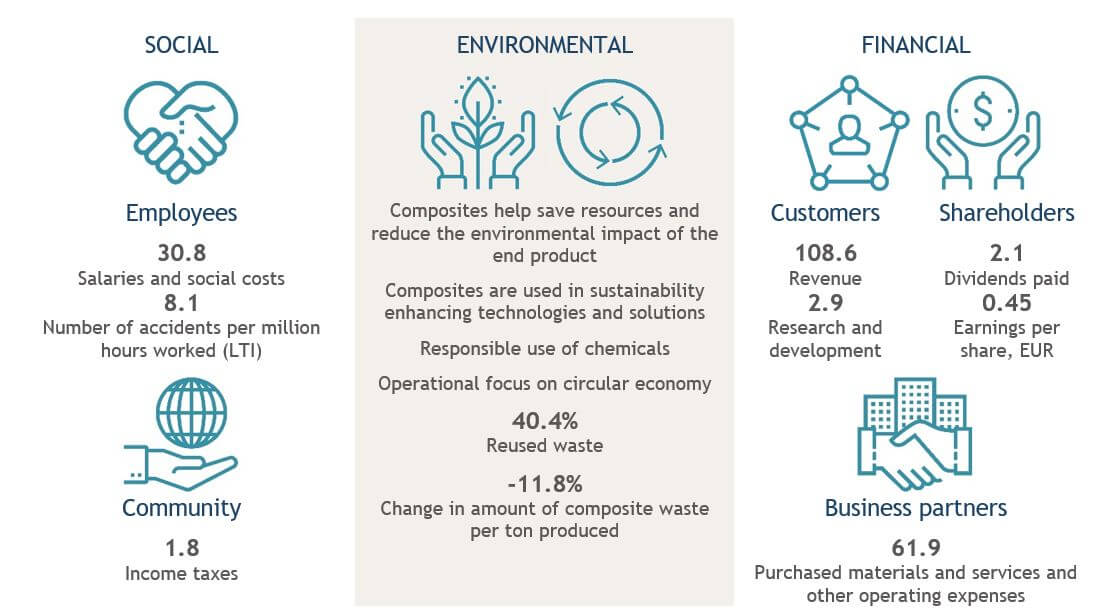 SOCIAL

Employees

30.8
Salaries and social costs
8.1
Number of accidents per million hours worked (LTI)

Community

1.8
Income taxes

ENVIRONMENTAL

Composites help save resources and reduce the environmental impact of the end product

Composites are used in sustainability enhancing technologies and solutions

Responsible use of chemicals

Operational focus on circular economy

40.4%
Reused waste

-11.8%
Change in amount of composite waste per ton produced

FINANCIAL

Customers

108.6
Revenue
2.9
Research and development

Shareholders

2.1
Dividends paid
0.45
Earnings per share, EUR

Business partners

61.9
Purchased materials and services and other operating expenses